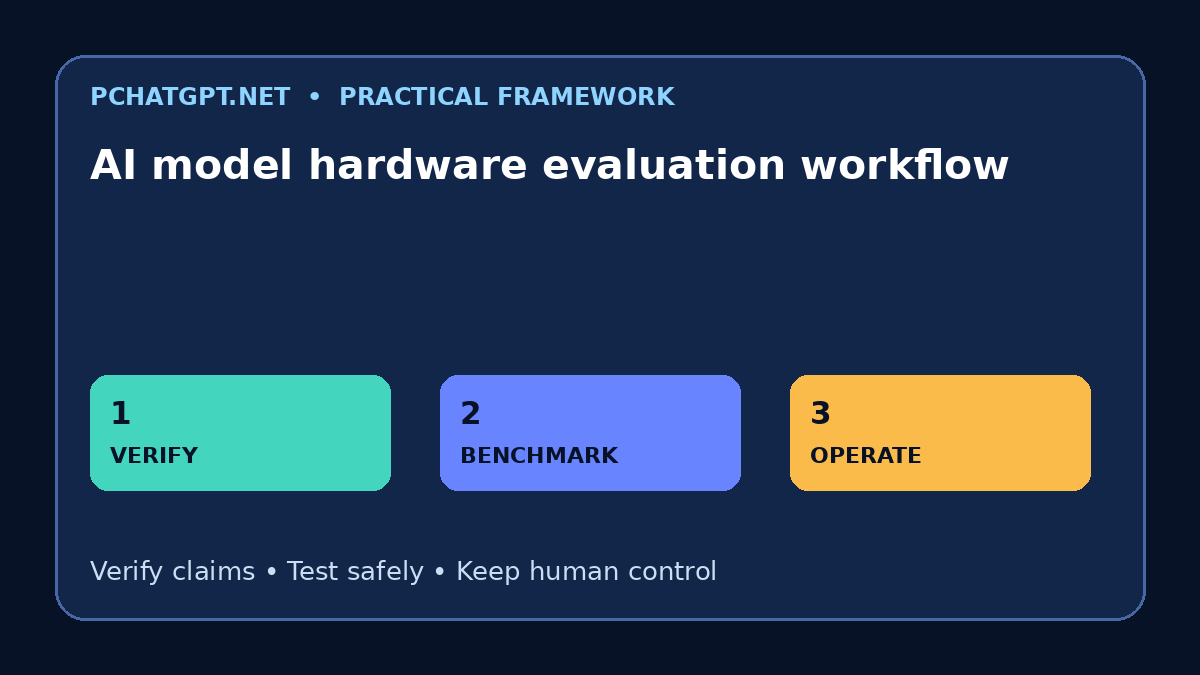 PCHATGPT.NET • PRACTICAL FRAMEWORK

AI model hardware evaluation workflow

1
VERIFY

2
BENCHMARK

3
OPERATE

Verify claims • Test safely • Keep human control